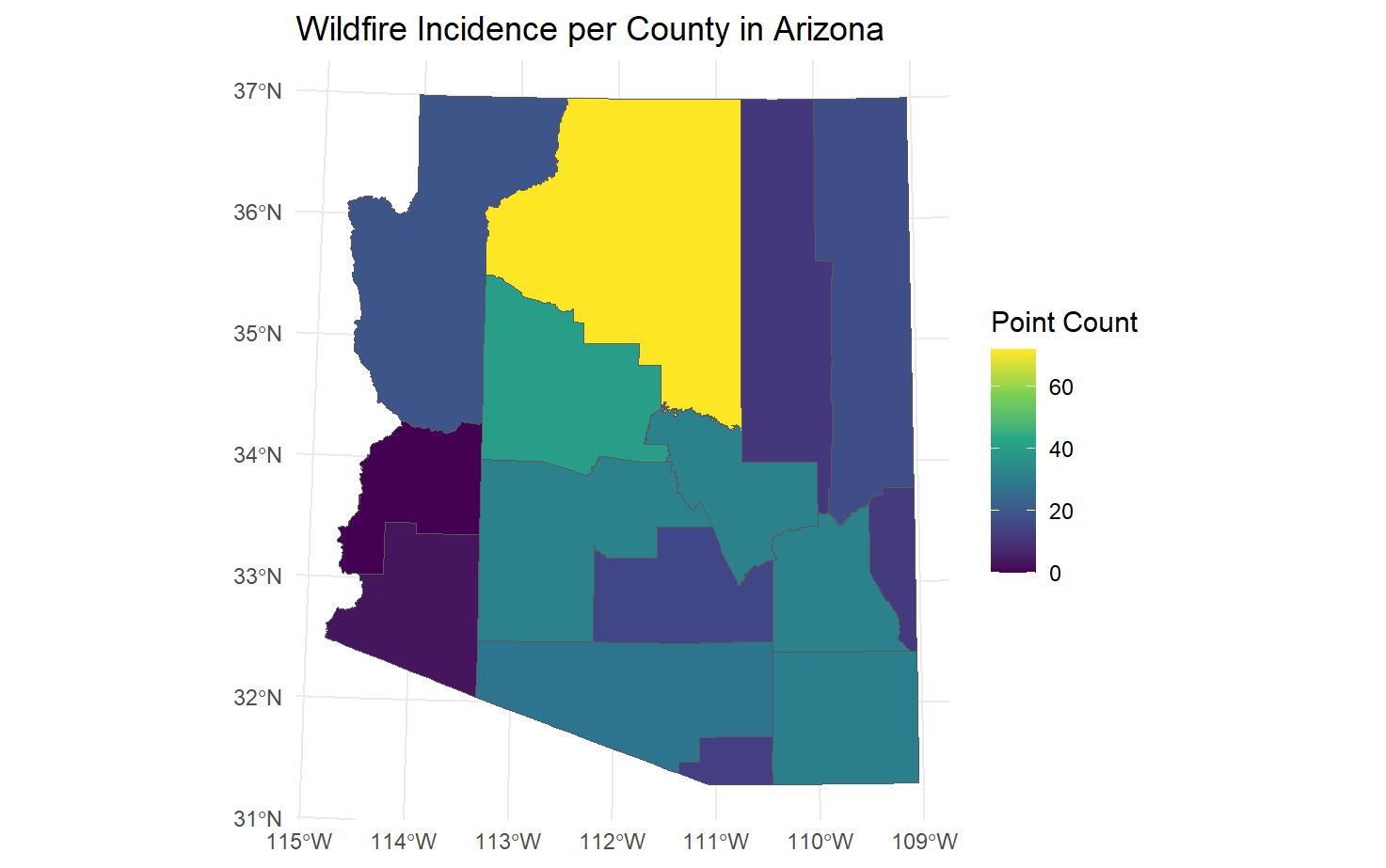 Wildfire Incidence per County in Arizona

37°N
36°N
35°N
34°N
33°N
32°N
31°N

115°W 114°W 113°W 112°W 111°W 110°W 109°W

Point Count
60
40
20
0